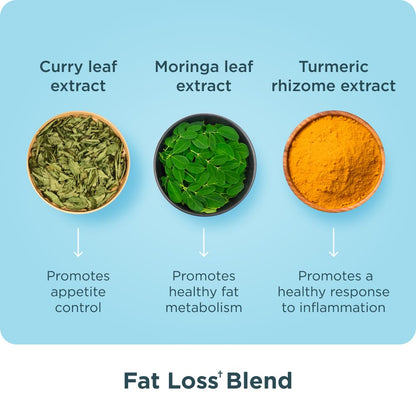 Curry leaf extract

Promotes appetite control

Moringa leaf extract

Promotes healthy fat metabolism

Turmeric rhizome extract

Promotes a healthy response to inflammation

Fat Loss† Blend